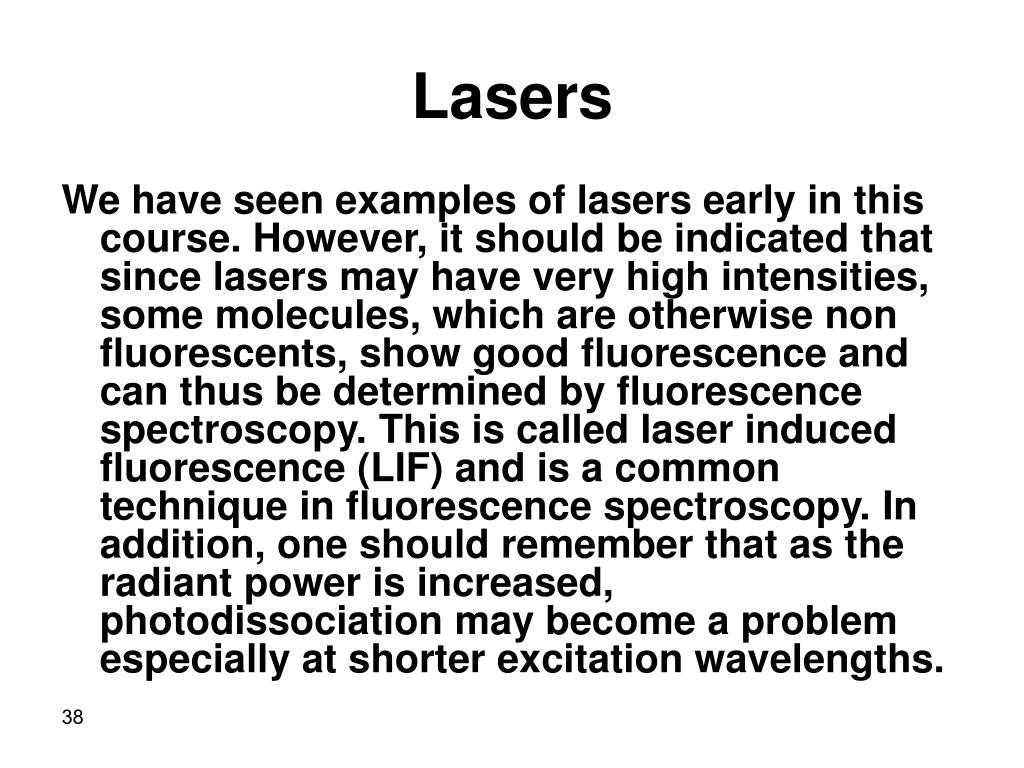 Lasers

We have seen examples of lasers early in this course. However, it should be indicated that since lasers may have very high intensities, some molecules, which are otherwise non fluorescents, show good fluorescence and can thus be determined by fluorescence spectroscopy. This is called laser induced fluorescence (LIF) and is a common technique in fluorescence spectroscopy. In addition, one should remember that as the radiant power is increased, photodissociation may become a problem especially at shorter excitation wavelengths.

38